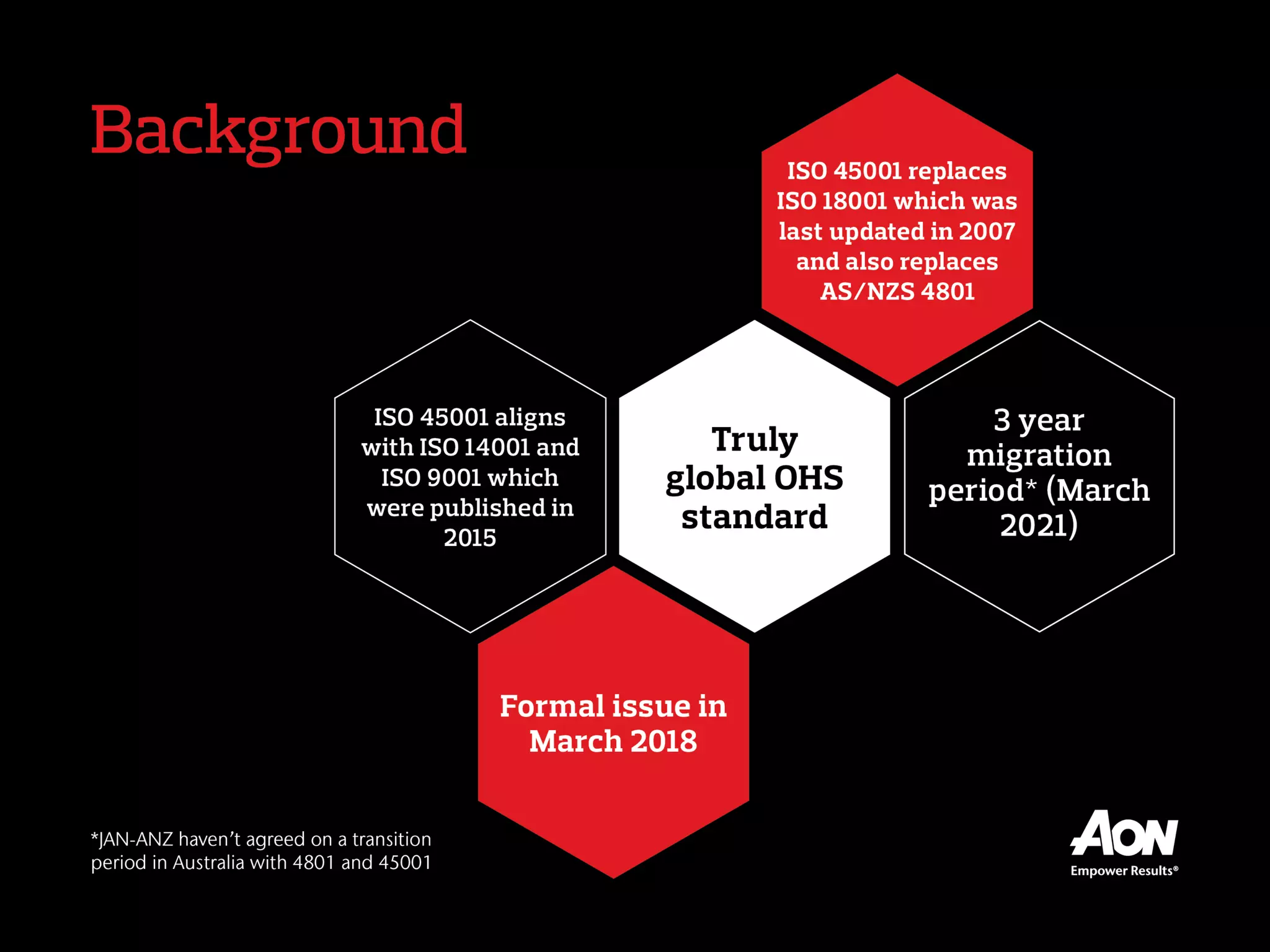 Background

ISO 45001 replaces ISO 18001 which was last updated in 2007 and also replaces AS/NZS 4801

ISO 45001 aligns with ISO 14001 and ISO 9001 which were published in 2015

Truly global OHS standard

3 year migration period* (March 2021)

Formal issue in March 2018

*JAN-ANZ haven't agreed on a transition period in Australia with 4801 and 45001

AON
Empower Results®